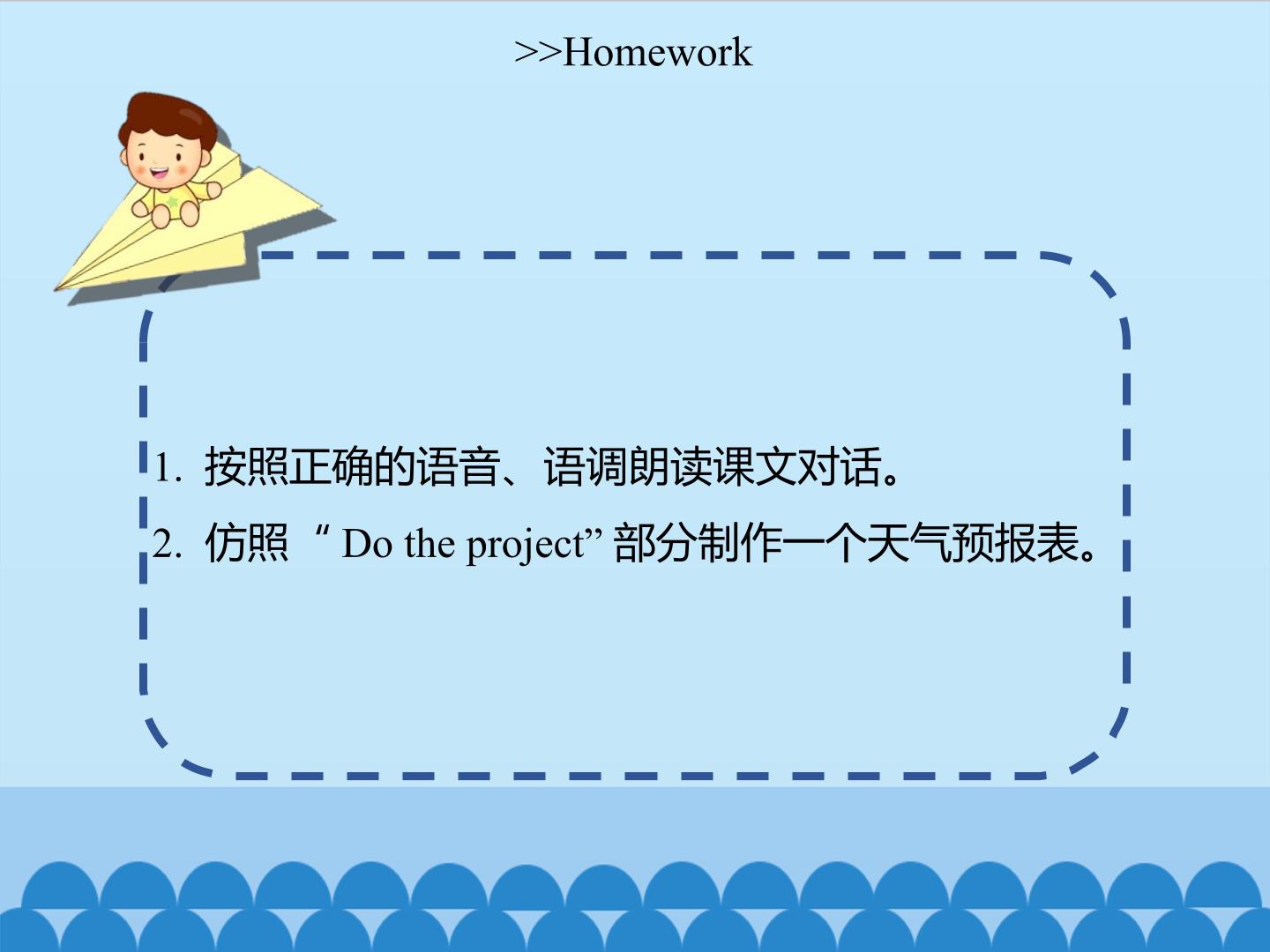 >>Homework

1.按照正确的语音、语调朗读课文对话。

2.仿照“Do the project”部分制作一个天气预报表。